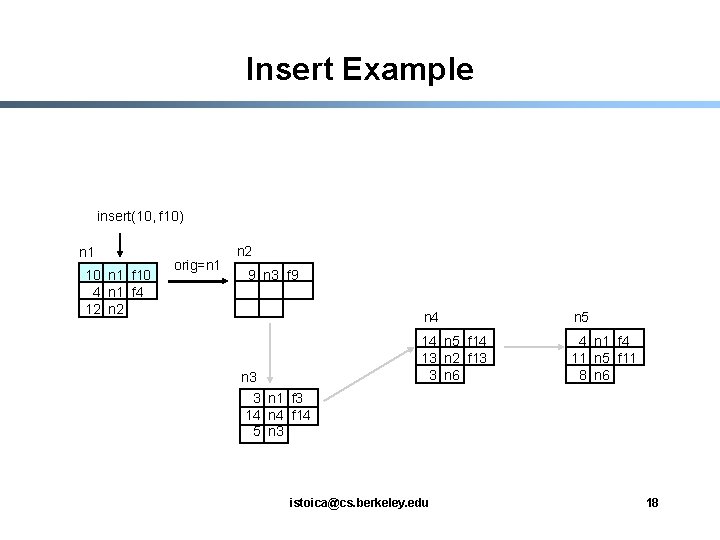 Insert Example

insert(10, f10)

n1

| 10 | n1 | f10 |
|---|---|---|
| 4 | n1 | f4 |
| 12 | n2 | |

orig=n1

n2

| 9 | n3 | f9 |
|---|---|---|
| | | |
| | | |

n3

| 3 | n1 | f3 |
|---|---|---|
| 14 | n4 | f14 |
| 5 | n3 | |

n4

| 14 | n5 | f14 |
|---|---|---|
| 13 | n2 | f13 |
| 3 | n6 | |

n5

| 4 | n1 | f4 |
|---|---|---|
| 11 | n5 | f11 |
| 8 | n6 | |

istoica@cs.berkeley.edu

18